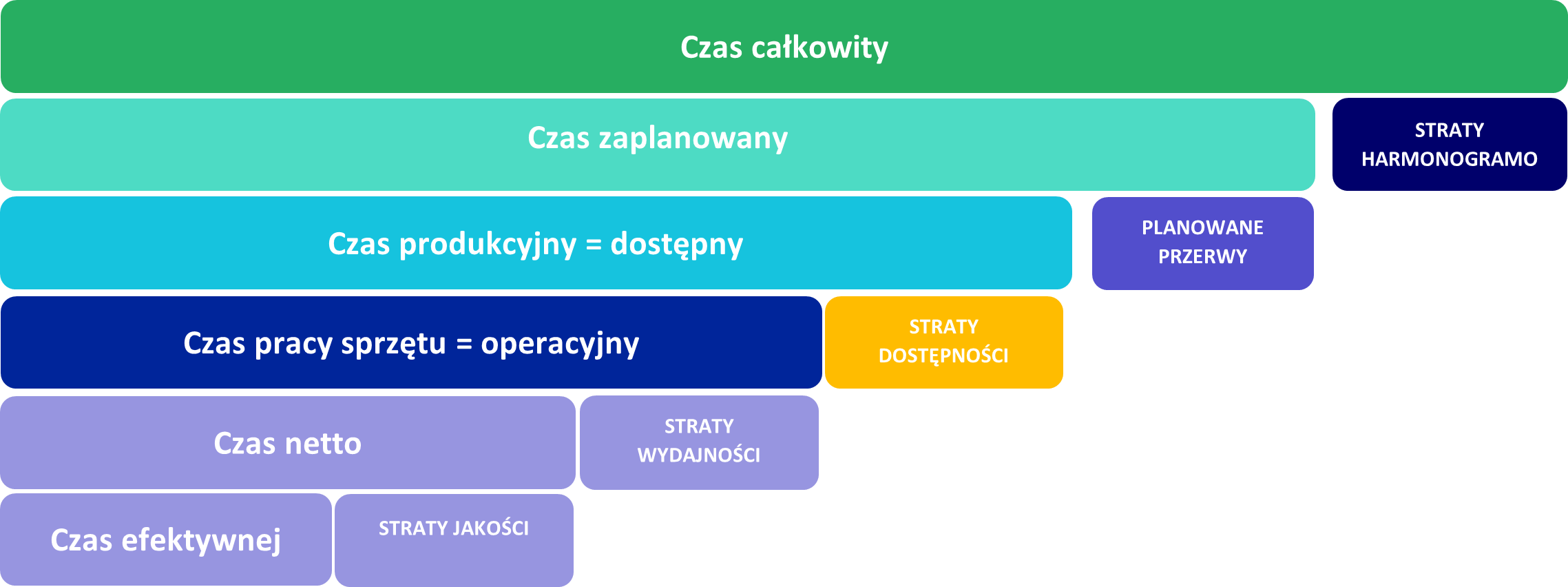 Czas całkowity

Czas zaplanowany

STRATY HARMONOGRAMO

Czas produkcyjny = dostępny

PLANOWANE PRZERWY

Czas pracy sprzętu = operacyjny

STRATY DOSTĘPNOŚCI

Czas netto

STRATY WYDAJNOŚCI

Czas efektywnej

STRATY JAKOŚCI